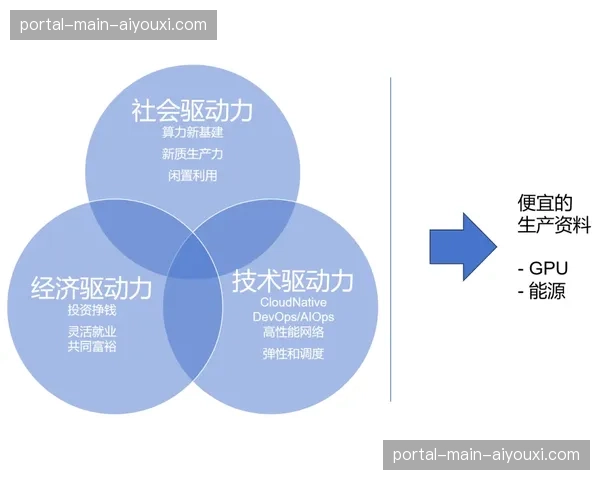 portal-main-aiyouxi.com

社会驱动力
算力新基建
新质生产力
闲置利用

经济驱动力
投资挣钱
灵活就业
共同富裕

技术驱动力
CloudNative
DevOps/AIOps
高性能网络
弹性和调度

便宜的
生产资料

- GPU
- 能源

portal-main-aiyouxi.com